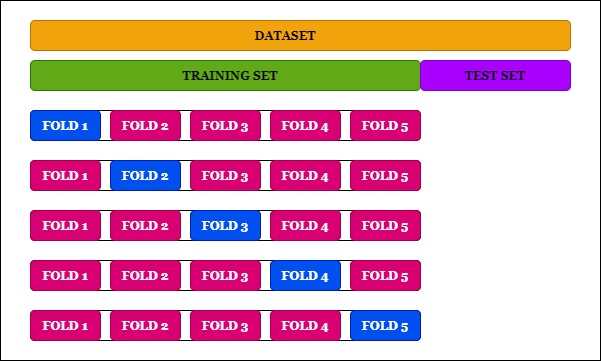 DATASET

TRAINING SET

TEST SET

FOLD 1 FOLD 2 FOLD 3 FOLD 4 FOLD 5

FOLD 1 FOLD 2 FOLD 3 FOLD 4 FOLD 5

FOLD 1 FOLD 2 FOLD 3 FOLD 4 FOLD 5

FOLD 1 FOLD 2 FOLD 3 FOLD 4 FOLD 5

FOLD 1 FOLD 2 FOLD 3 FOLD 4 FOLD 5